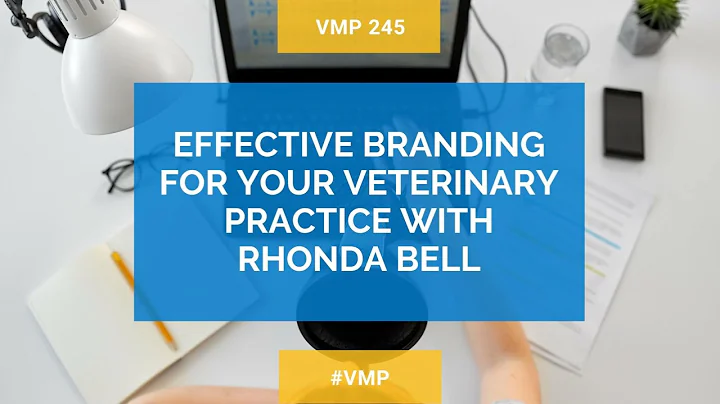 VMP 245

EFFECTIVE BRANDING FOR YOUR VETERINARY PRACTICE WITH RHONDA BELL

#VMP